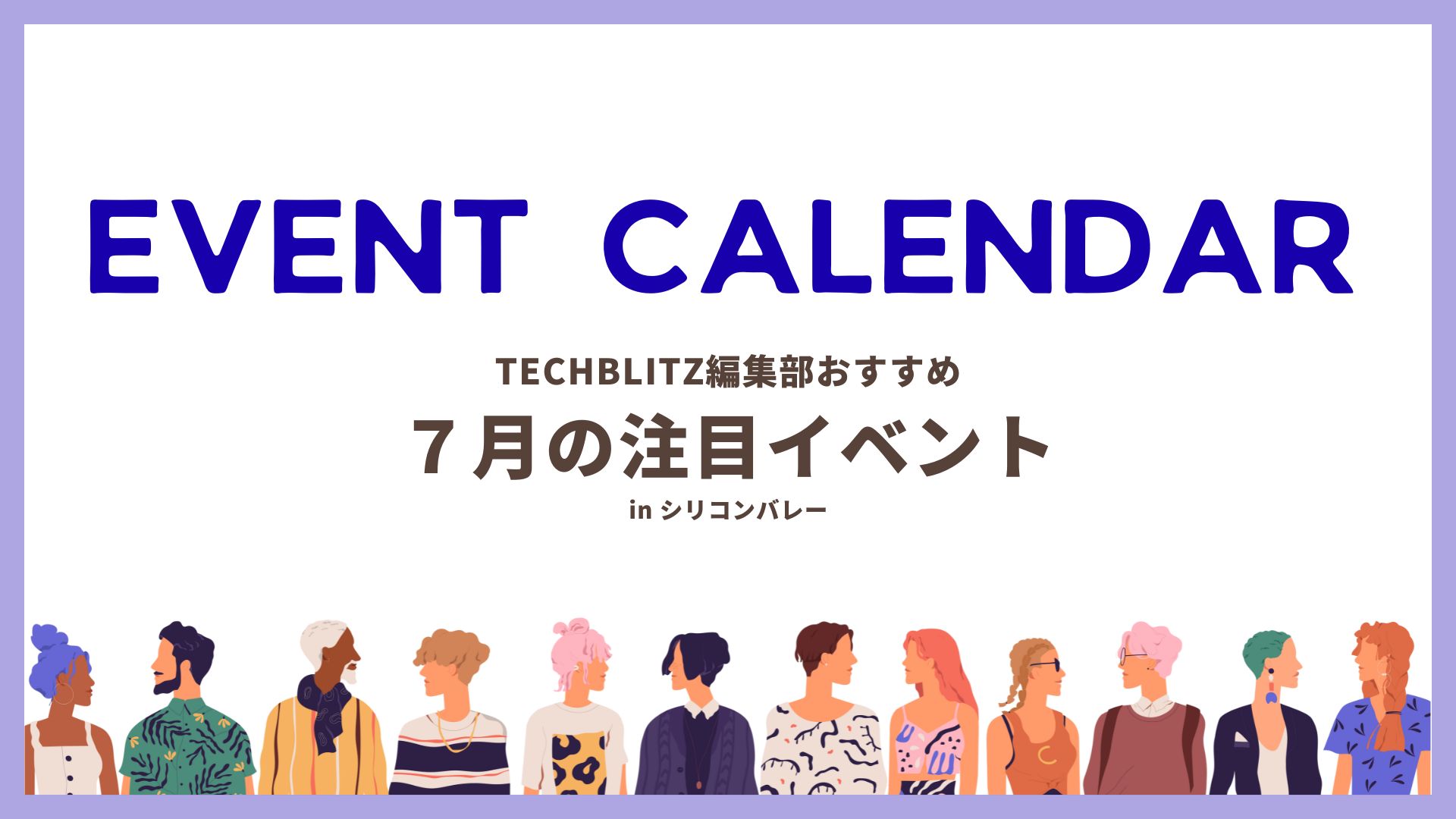 EVENT CALENDAR

TECHBLITZ編集部おすすめ

７月の注目イベント

in シリコンバレー